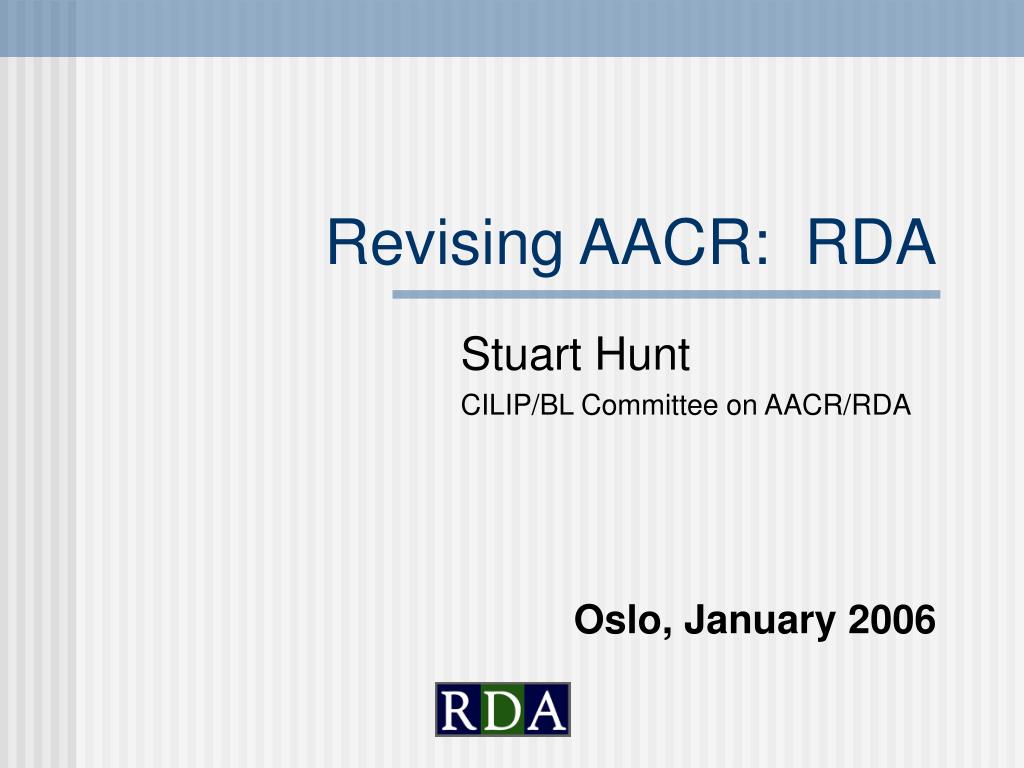 Revising AACR:  RDA

Stuart Hunt

CILIP/BL Committee on AACR/RDA

Oslo, January 2006

RDA